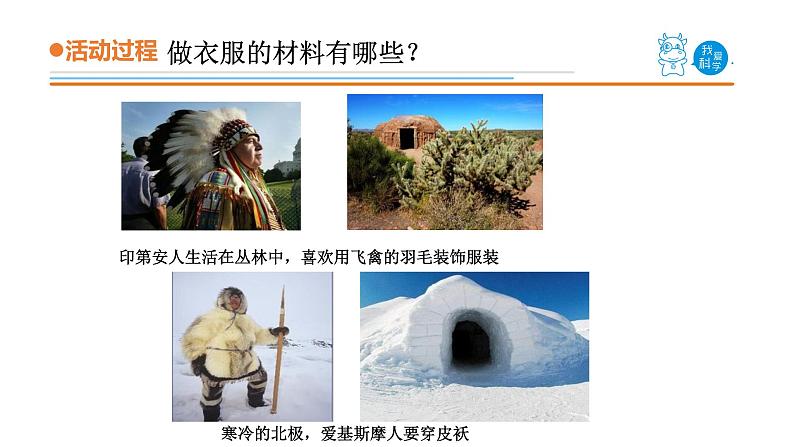 ●活动过程 做衣服的材料有哪些？

我爱科学

印第安人生活在丛林中，喜欢用飞禽的羽毛装饰服装

寒冷的北极，爱基斯摩人要穿皮袄